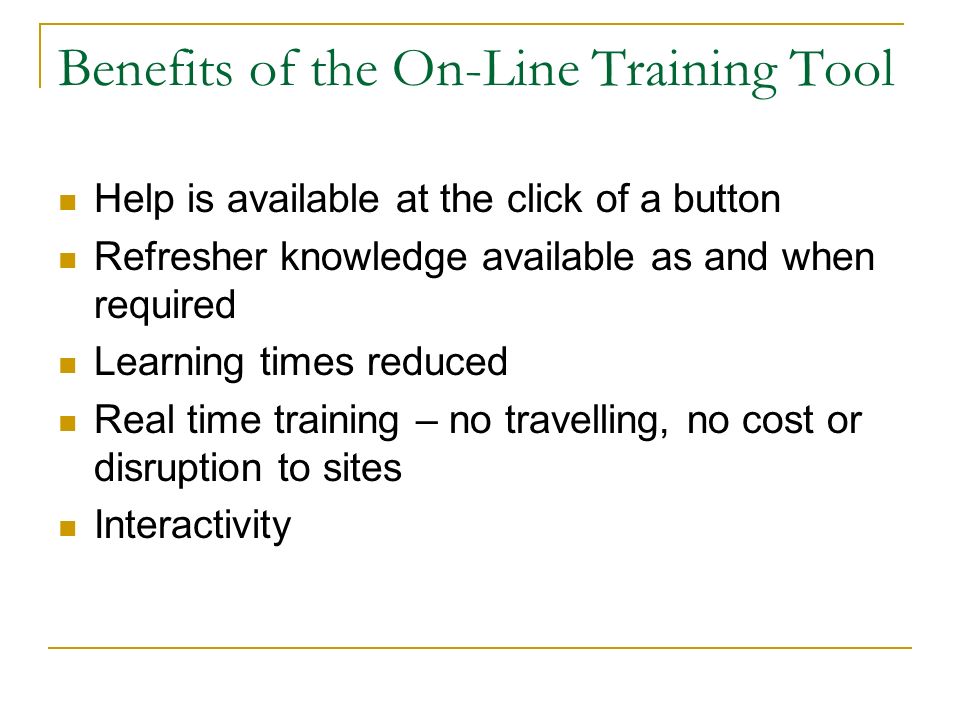 Benefits of the On-Line Training Tool

- Help is available at the click of a button
- Refresher knowledge available as and when required
- Learning times reduced
- Real time training – no travelling, no cost or disruption to sites
- Interactivity